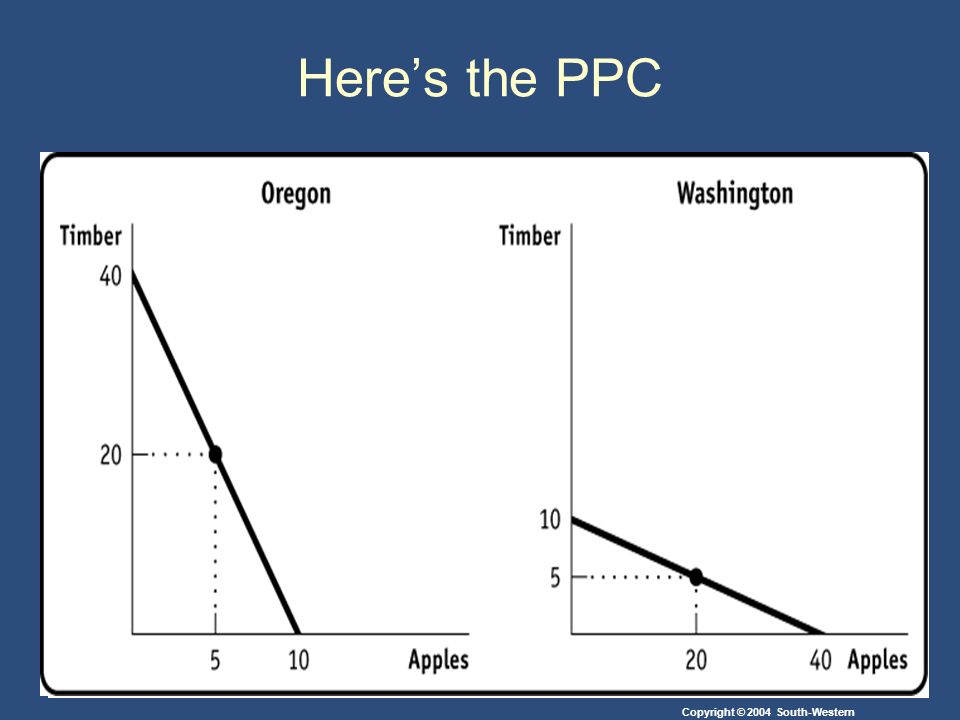 Here's the PPC

Oregon

Timber

40

20

5

10

Apples

Washington

Timber

10

5

20

40

Apples

Copyright © 2004 South-Western